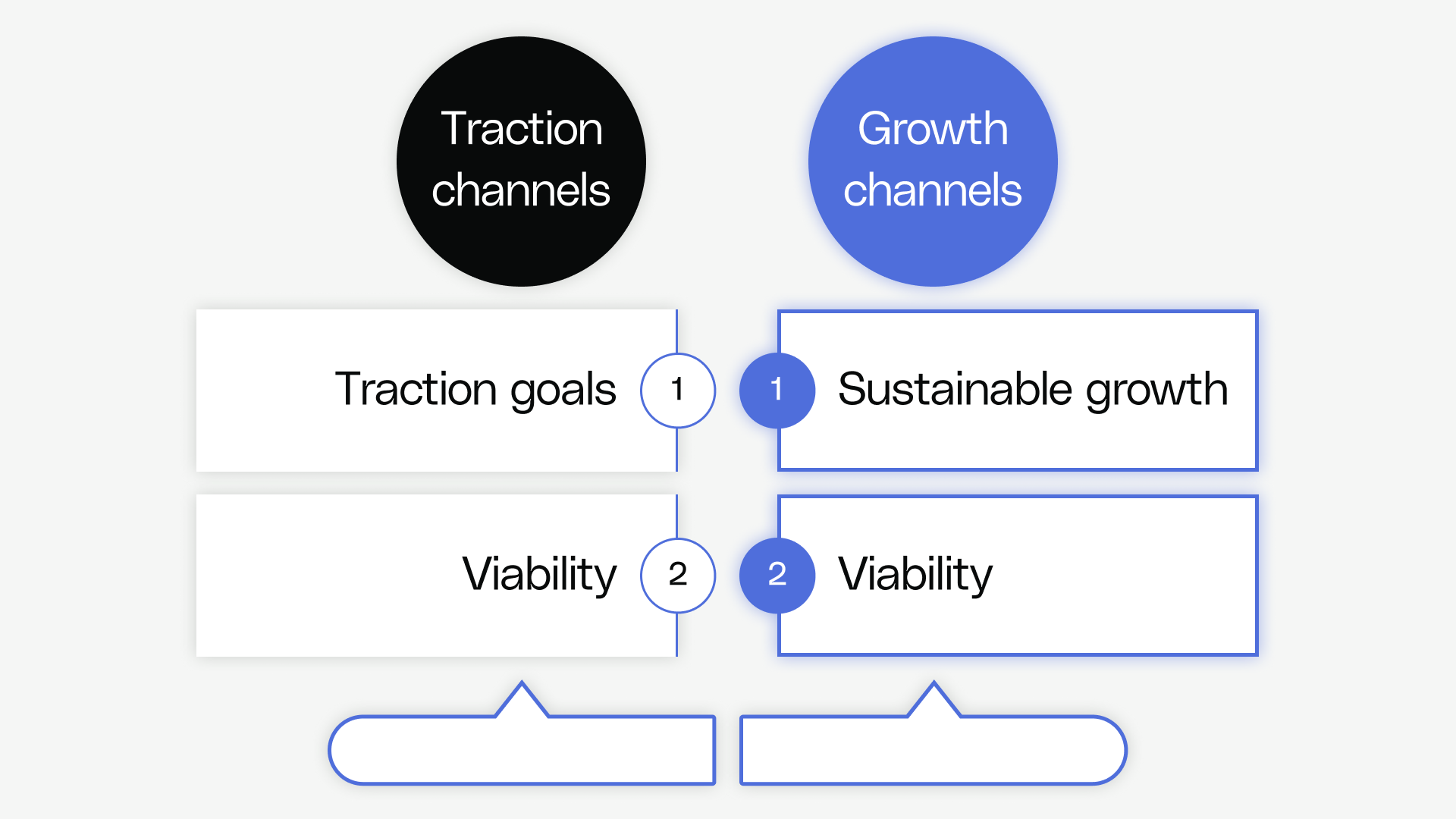 Traction channels

Growth channels

Traction goals 1

1 Sustainable growth

Viability 2

2 Viability